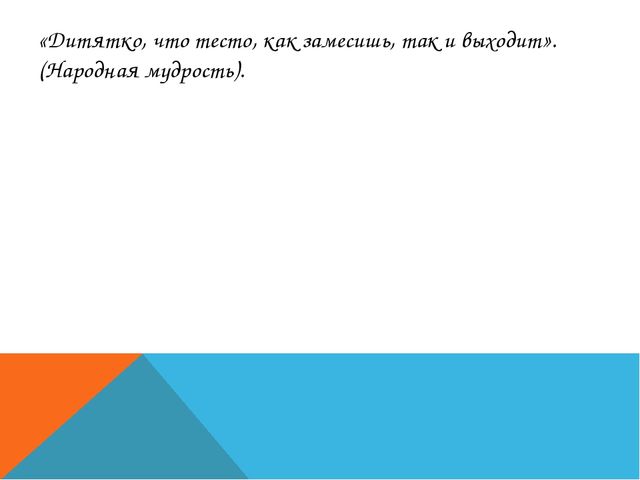 «Дитятко, что тесто, как замесишь, так и выходит». (Народная мудрость).